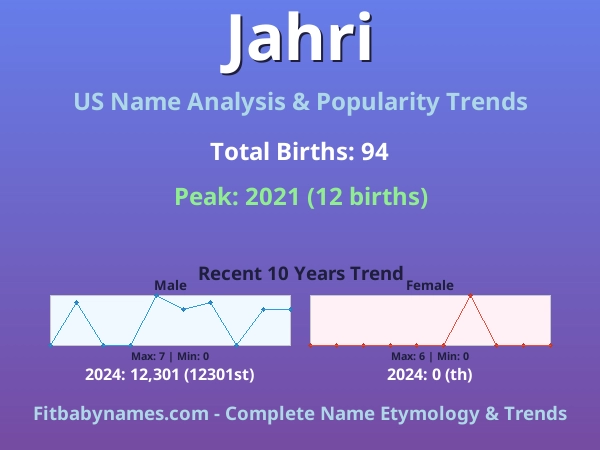 Jahri

US Name Analysis & Popularity Trends

Total Births: 94

Peak: 2021 (12 births)

Recent 10 Years Trend

Male

Max: 7 | Min: 0

2024: 12,301 (12301st)

Female

Max: 6 | Min: 0

2024: 0 (th)

Fitbabynames.com - Complete Name Etymology & Trends